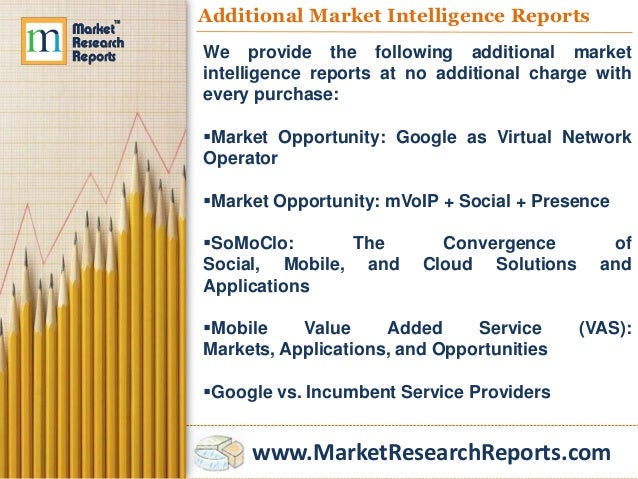 m Market™ Research Reports

Additional Market Intelligence Reports

We provide the following additional market intelligence reports at no additional charge with every purchase:

▪Market Opportunity: Google as Virtual Network Operator

▪Market Opportunity: mVoIP + Social + Presence

▪SoMoClo: The Convergence of Social, Mobile, and Cloud Solutions and Applications

▪Mobile Value Added Service (VAS): Markets, Applications, and Opportunities

▪Google vs. Incumbent Service Providers

www.MarketResearchReports.com